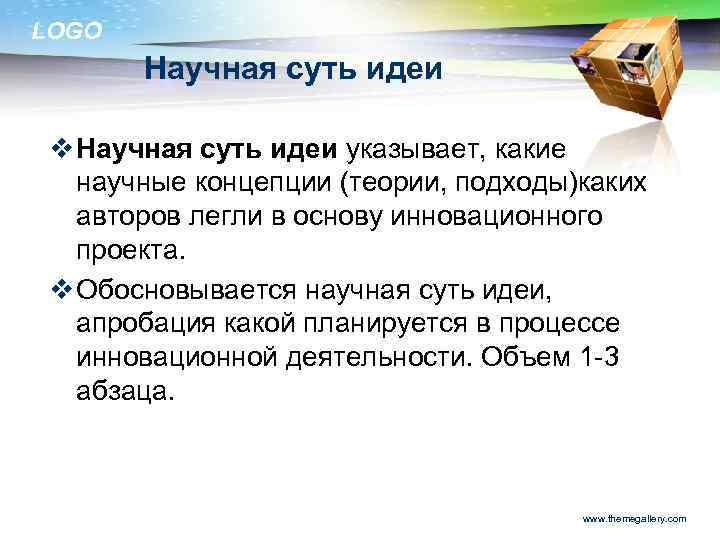 LOGO

Научная суть идеи

❖ Научная суть идеи указывает, какие научные концепции (теории, подходы)каких авторов легли в основу инновационного проекта.

❖ Обосновывается научная суть идеи, апробация какой планируется в процессе инновационной деятельности. Объем 1-3 абзаца.

www.themegallery.com